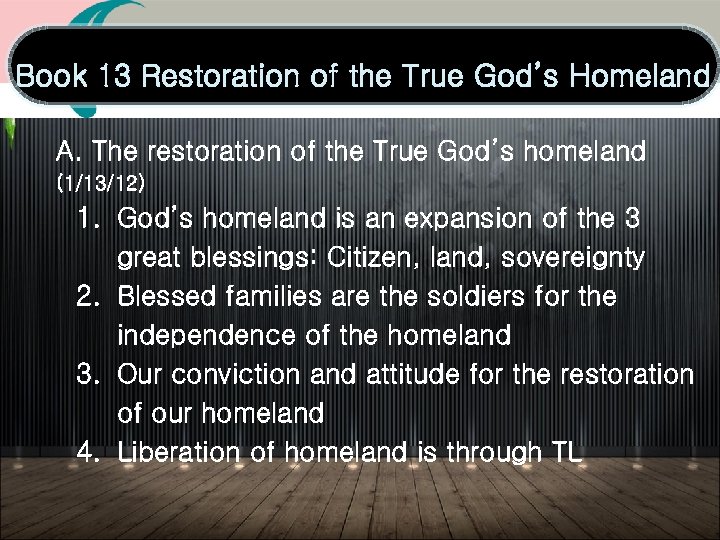 Book 13 Restoration of the True God's Homeland

A. The restoration of the True God's homeland (1/13/12)

1. God's homeland is an expansion of the 3 great blessings: Citizen, land, sovereignty
2. Blessed families are the soldiers for the independence of the homeland
3. Our conviction and attitude for the restoration of our homeland
4. Liberation of homeland is through TL